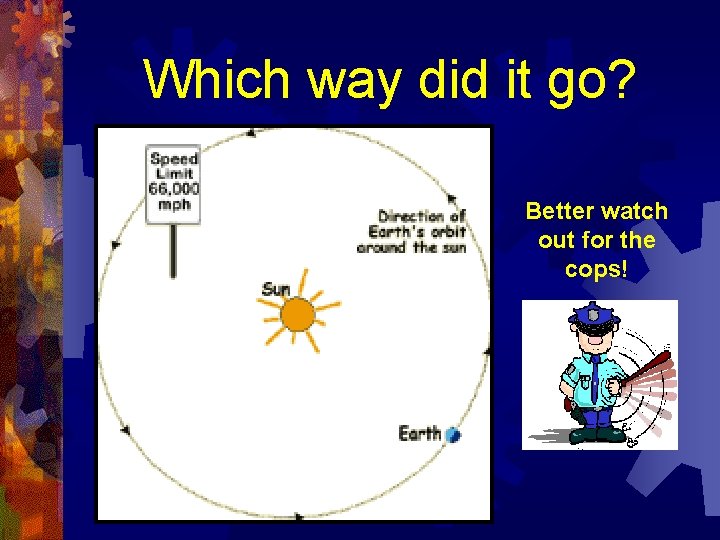 Which way did it go?

Speed Limit 66,000 mph

Direction of Earth's orbit around the sun

Sun

Earth

Better watch out for the cops!